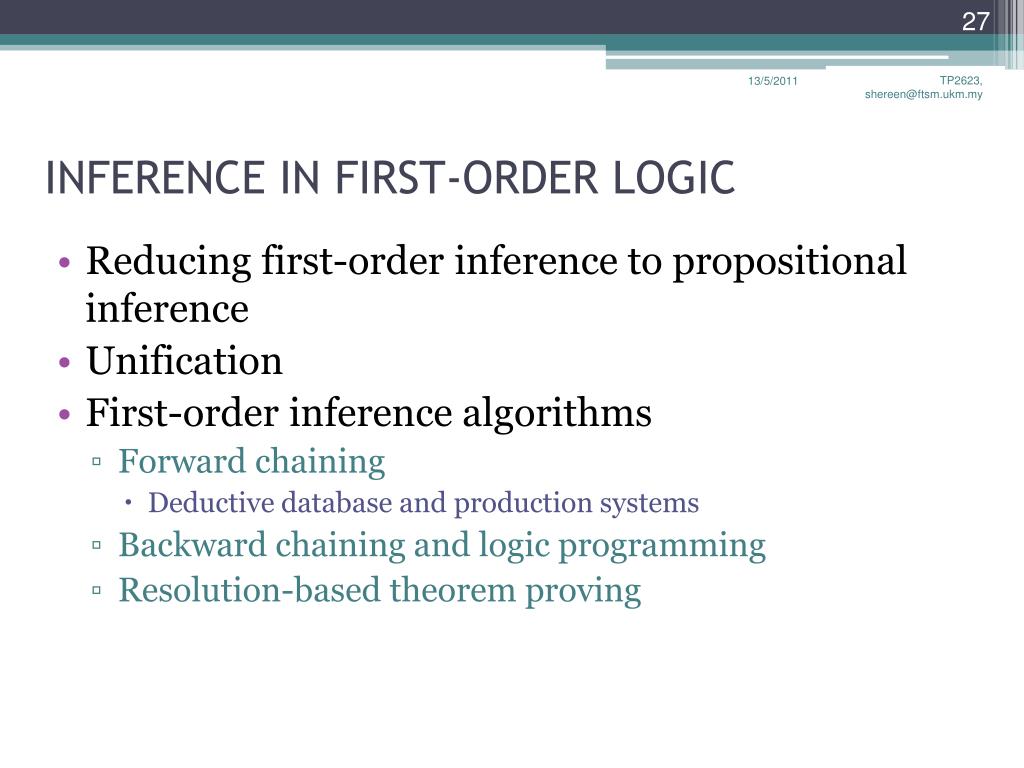 27

13/5/2011

TP2623, shereen@ftsm.ukm.my

INFERENCE IN FIRST-ORDER LOGIC

• Reducing first-order inference to propositional inference
• Unification
• First-order inference algorithms
▫ Forward chaining
• Deductive database and production systems
▫ Backward chaining and logic programming
▫ Resolution-based theorem proving